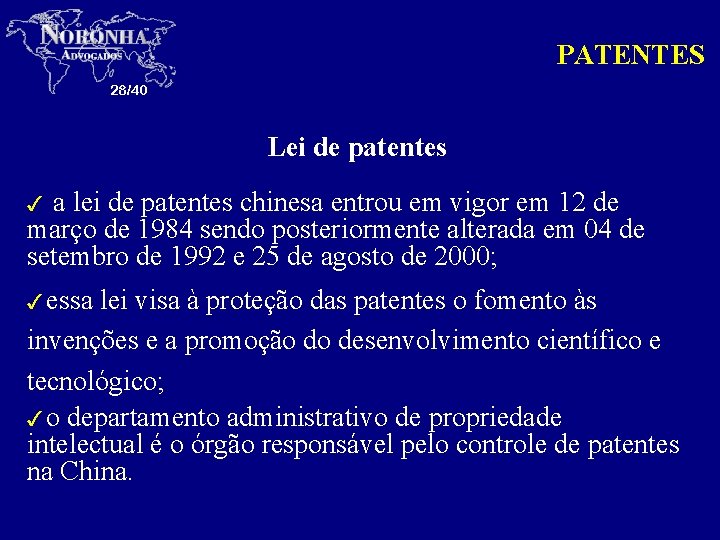 NORONHA
ADVOGADOS
28/40

PATENTES

Lei de patentes

✓ a lei de patentes chinesa entrou em vigor em 12 de março de 1984 sendo posteriormente alterada em 04 de setembro de 1992 e 25 de agosto de 2000;

✓ essa lei visa à proteção das patentes o fomento às invenções e a promoção do desenvolvimento científico e tecnológico;

✓ o departamento administrativo de propriedade intelectual é o órgão responsável pelo controle de patentes na China.